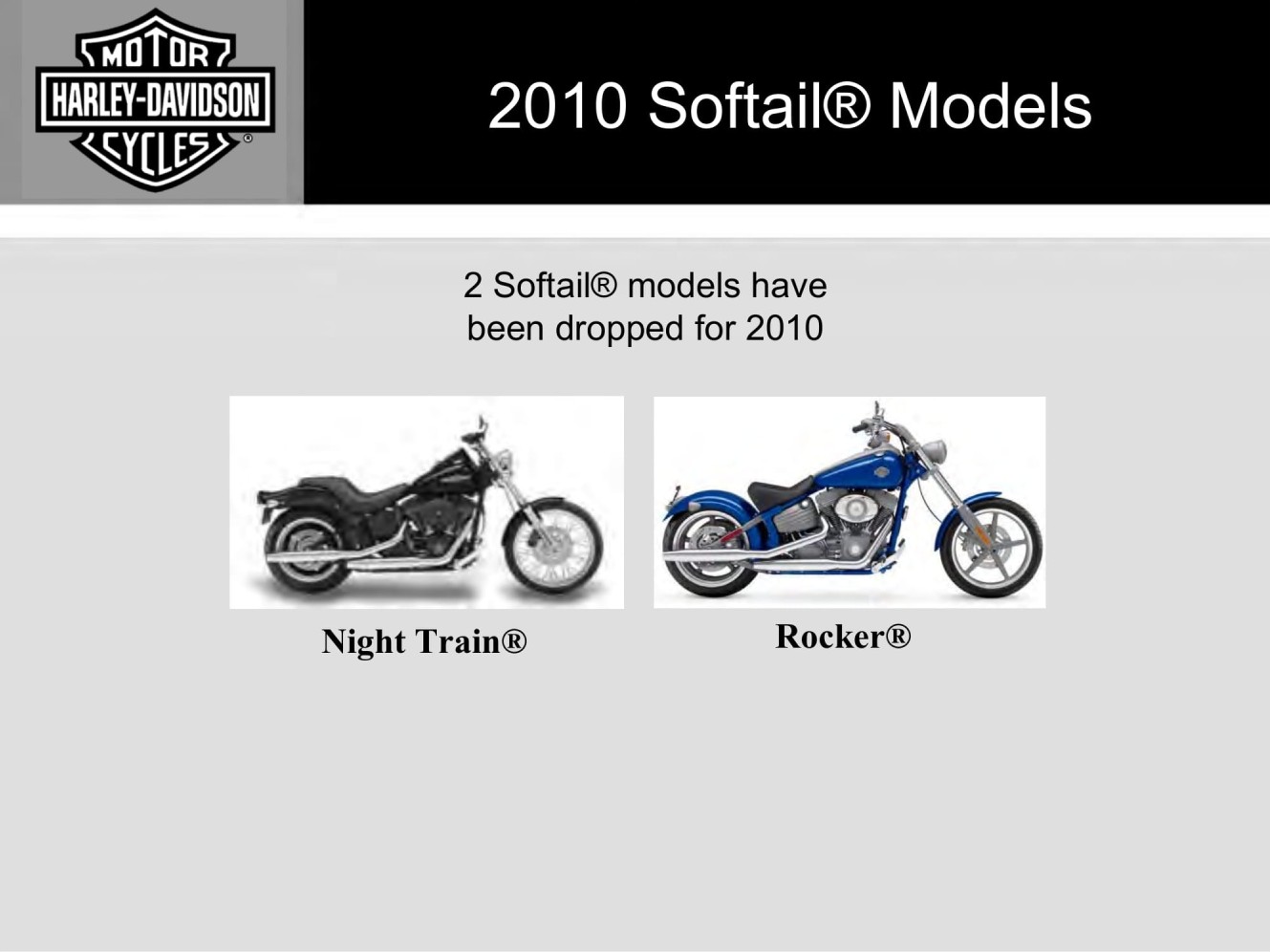 MOTOR
HARLEY-DAVIDSON
CYCLES ®

2010 Softail® Models

2 Softail® models have been dropped for 2010

Night Train®

Rocker®